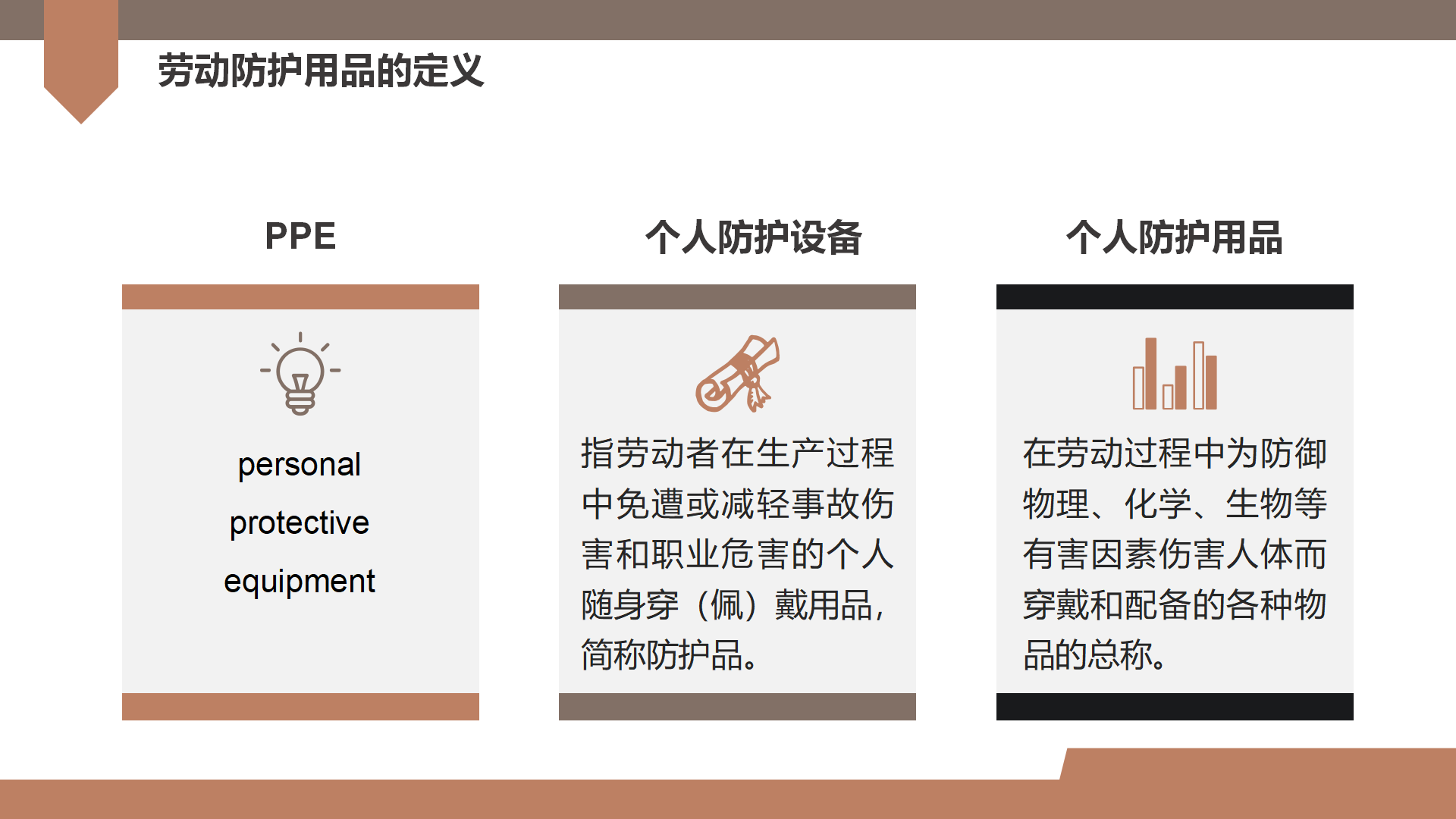 劳动防护用品的定义

PPE

personal protective equipment

个人防护设备

指劳动者在生产过程中免遭或减轻事故伤害和职业危害的个人随身穿（佩）戴用品，简称防护品。

个人防护用品

在劳动过程中为防御物理、化学、生物等有害因素伤害人体而穿戴和配备的各种物品的总称。